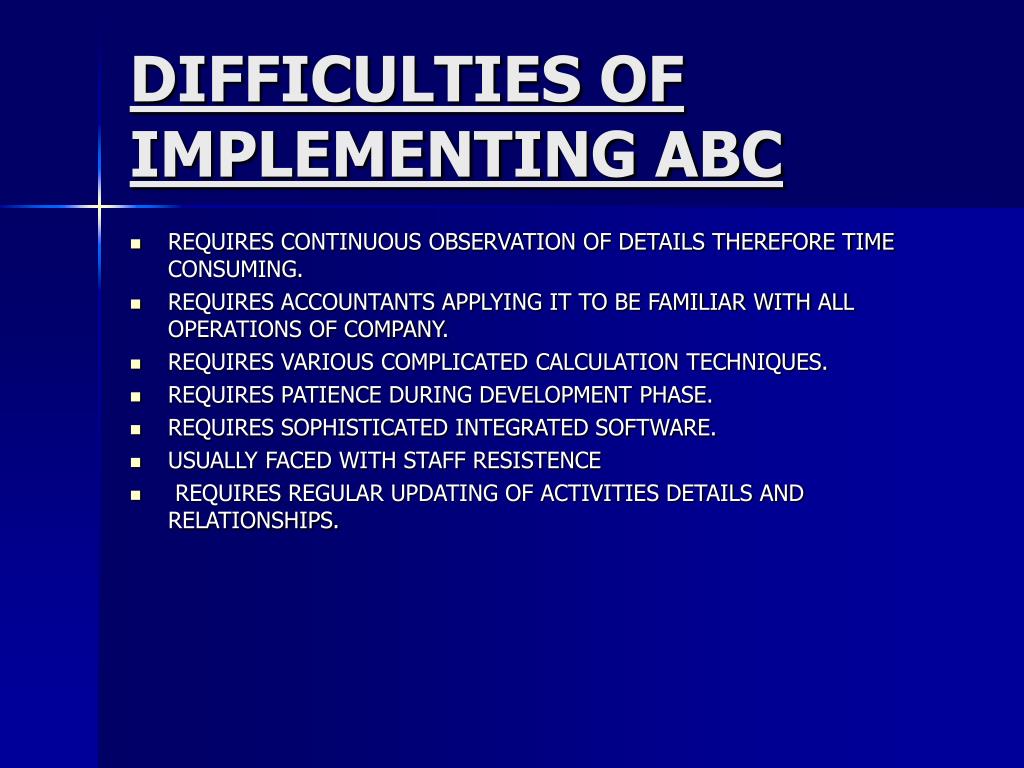 DIFFICULTIES OF IMPLEMENTING ABC

- REQUIRES CONTINUOUS OBSERVATION OF DETAILS THEREFORE TIME CONSUMING.
- REQUIRES ACCOUNTANTS APPLYING IT TO BE FAMILIAR WITH ALL OPERATIONS OF COMPANY.
- REQUIRES VARIOUS COMPLICATED CALCULATION TECHNIQUES.
- REQUIRES PATIENCE DURING DEVELOPMENT PHASE.
- REQUIRES SOPHISTICATED INTEGRATED SOFTWARE.
- USUALLY FACED WITH STAFF RESISTENCE
- REQUIRES REGULAR UPDATING OF ACTIVITIES DETAILS AND RELATIONSHIPS.